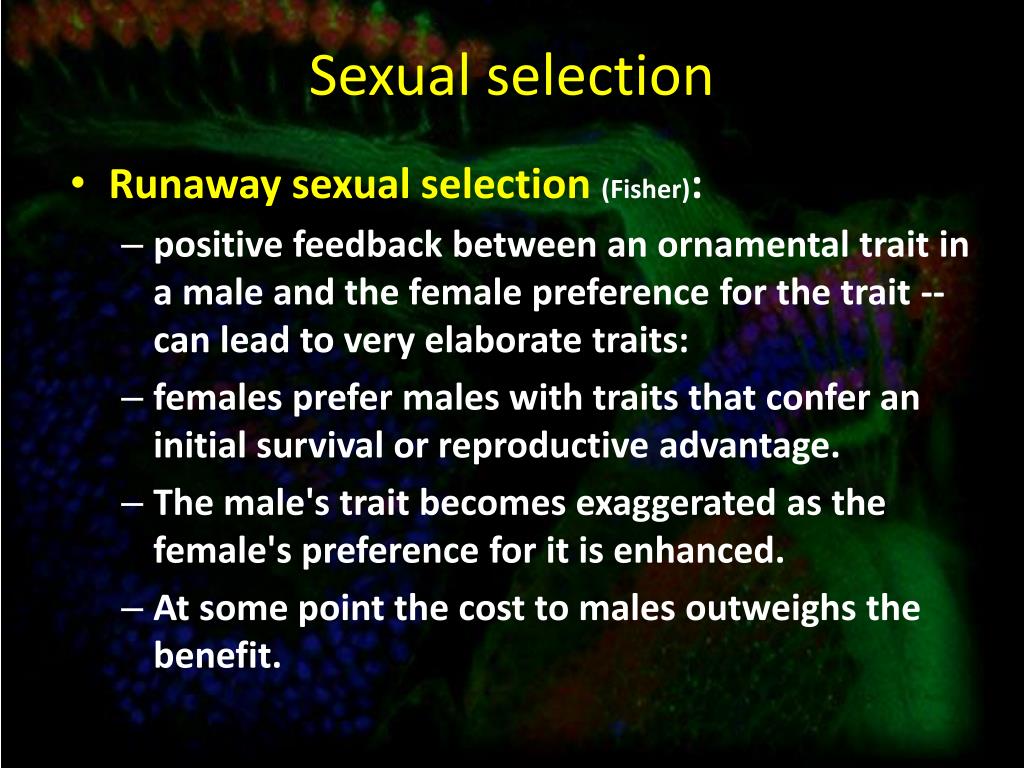 Sexual selection

• Runaway sexual selection (Fisher):
– positive feedback between an ornamental trait in a male and the female preference for the trait -- can lead to very elaborate traits:
– females prefer males with traits that confer an initial survival or reproductive advantage.
– The male's trait becomes exaggerated as the female's preference for it is enhanced.
– At some point the cost to males outweighs the benefit.